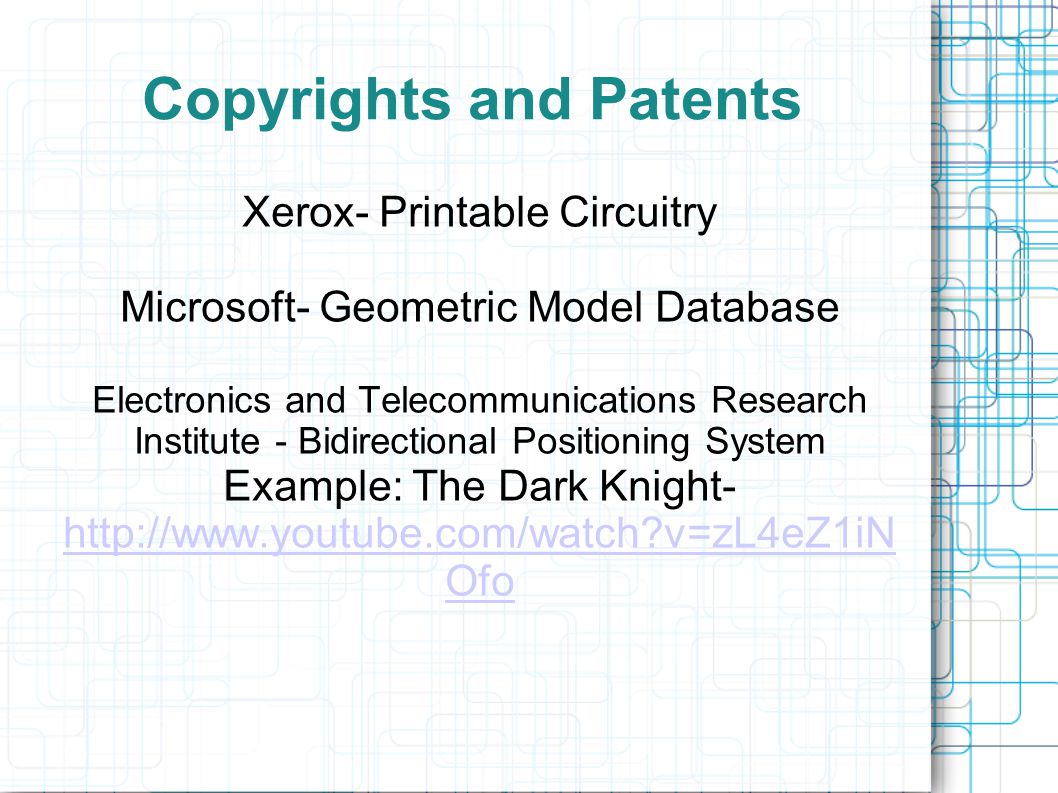 Copyrights and Patents

Xerox- Printable Circuitry

Microsoft- Geometric Model Database

Electronics and Telecommunications Research Institute - Bidirectional Positioning System
Example: The Dark Knight- http://www.youtube.com/watch?v=zL4eZ1iNOfo